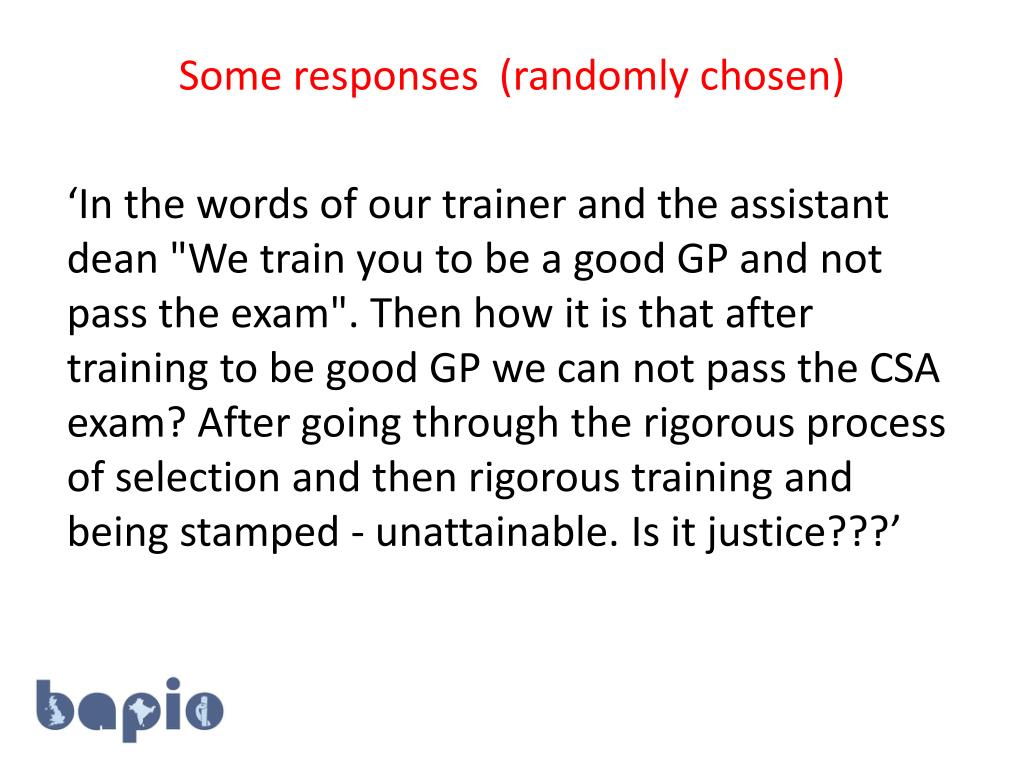 Some responses (randomly chosen)

‘In the words of our trainer and the assistant dean "We train you to be a good GP and not pass the exam". Then how it is that after training to be good GP we can not pass the CSA exam? After going through the rigorous process of selection and then rigorous training and being stamped - unattainable. Is it justice???’

bapio